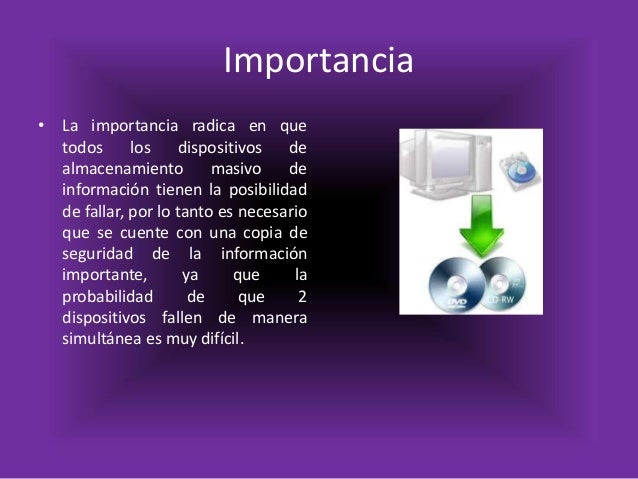 Importancia

• La importancia radica en que todos los dispositivos de almacenamiento masivo de información tienen la posibilidad de fallar, por lo tanto es necesario que se cuente con una copia de seguridad de la información importante, ya que la probabilidad de que 2 dispositivos fallen de manera simultánea es muy difícil.

DVD

CD-RW